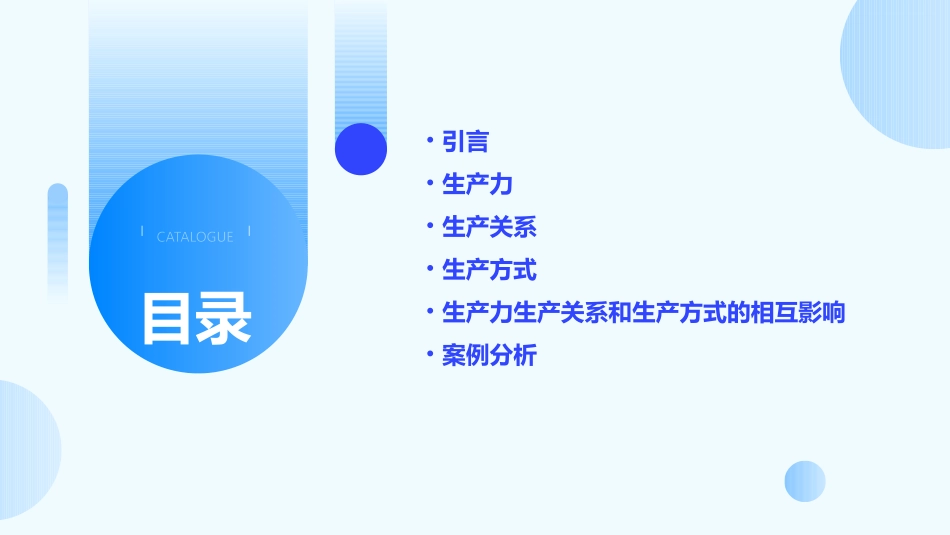 CATALOGUE

目录

• 引言
• 生产力
• 生产关系
• 生产方式
• 生产力生产关系和生产方式的相互影响
• 案例分析